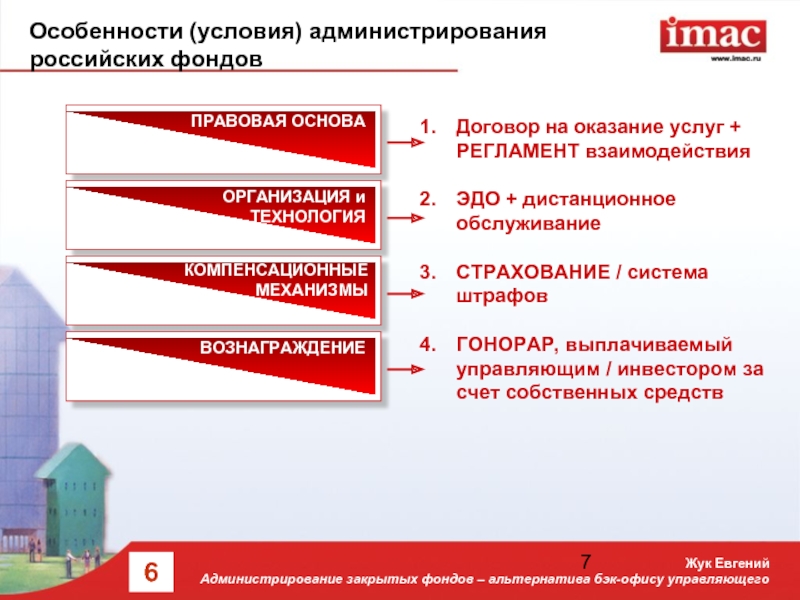 Особенности (условия) администрирования российских фондов

imac
www.imac.ru

ПРАВОВАЯ ОСНОВА

ОРГАНИЗАЦИЯ и ТЕХНОЛОГИЯ

КОМПЕНСАЦИОННЫЕ МЕХАНИЗМЫ

ВОЗНАГРАЖДЕНИЕ

1. Договор на оказание услуг + РЕГЛАМЕНТ взаимодействия

2. ЭДО + дистанционное обслуживание

3. СТРАХОВАНИЕ / система штрафов

4. ГОНОРАР, выплачиваемый управляющим / инвестором за счет собственных средств

6

7

Жук Евгений

Администрирование закрытых фондов – альтернатива бэк-офису управляющего